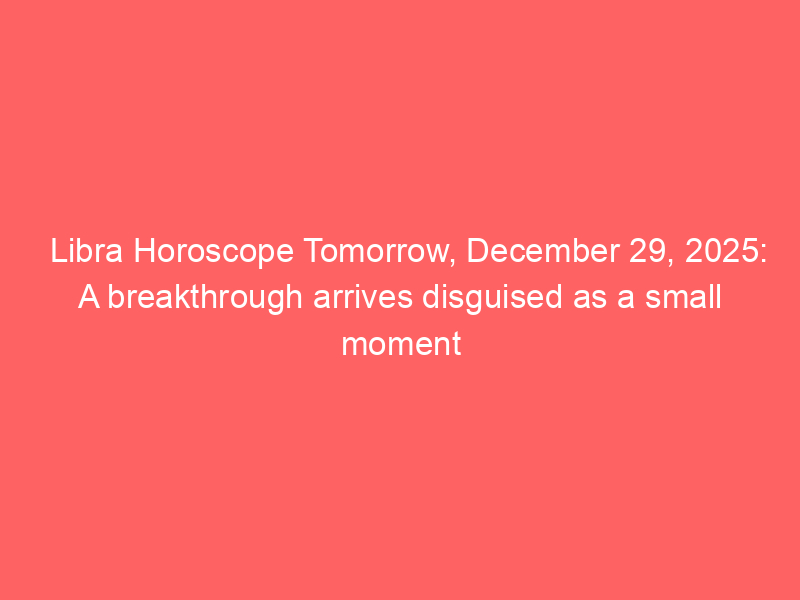 Libra Horoscope Tomorrow, December 29, 2025: A breakthrough arrives disguised as a small moment